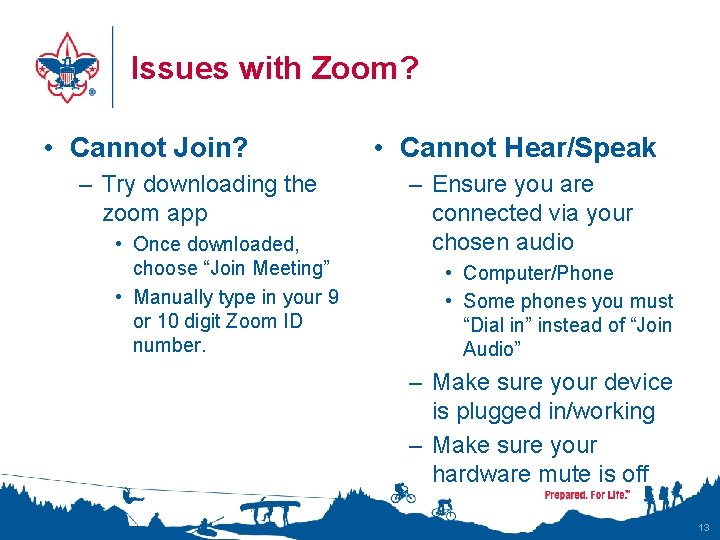 Issues with Zoom?

• Cannot Join?
– Try downloading the zoom app
• Once downloaded, choose “Join Meeting”
• Manually type in your 9 or 10 digit Zoom ID number.

• Cannot Hear/Speak
– Ensure you are connected via your chosen audio
• Computer/Phone
• Some phones you must “Dial in” instead of “Join Audio”
– Make sure your device is plugged in/working
– Make sure your hardware mute is off

Prepared. For Life.™

13